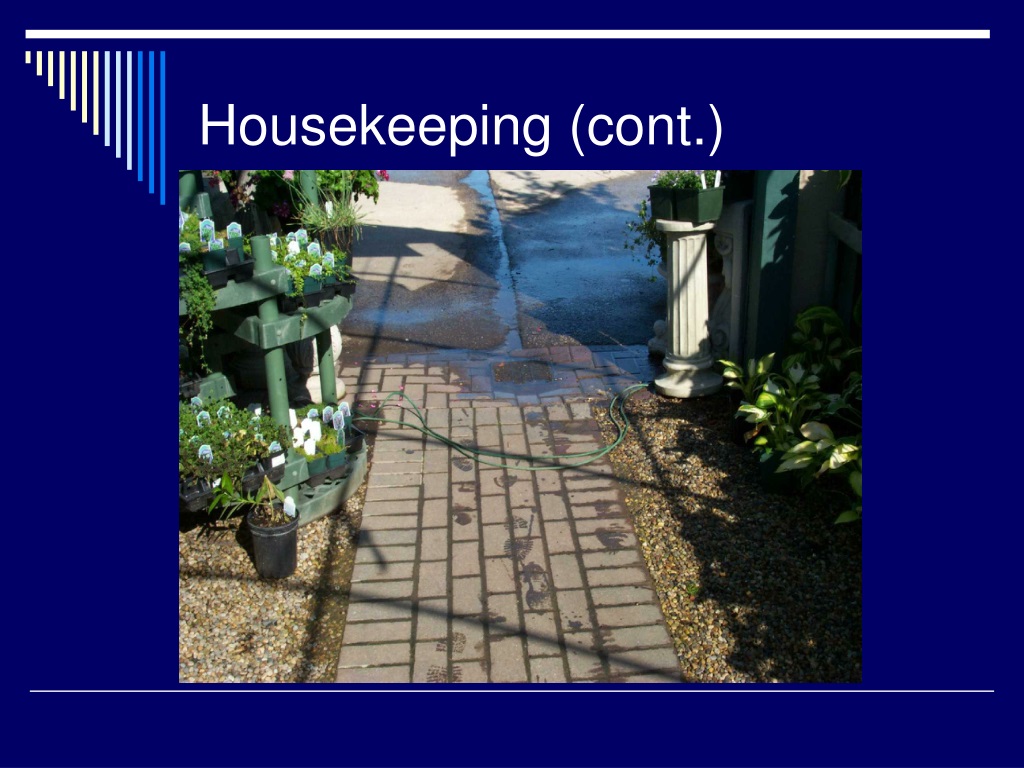 Housekeeping (cont.)